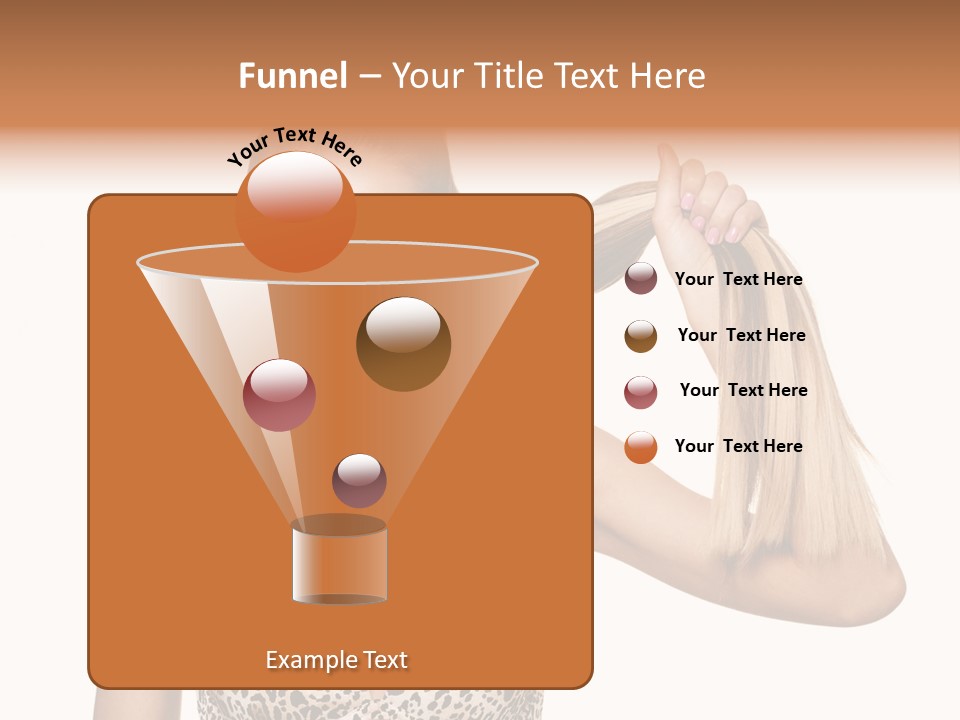 Funnel – Your Title Text Here

Your Text Here

Your Text Here

Your Text Here

Your Text Here

Your Text Here

Example Text